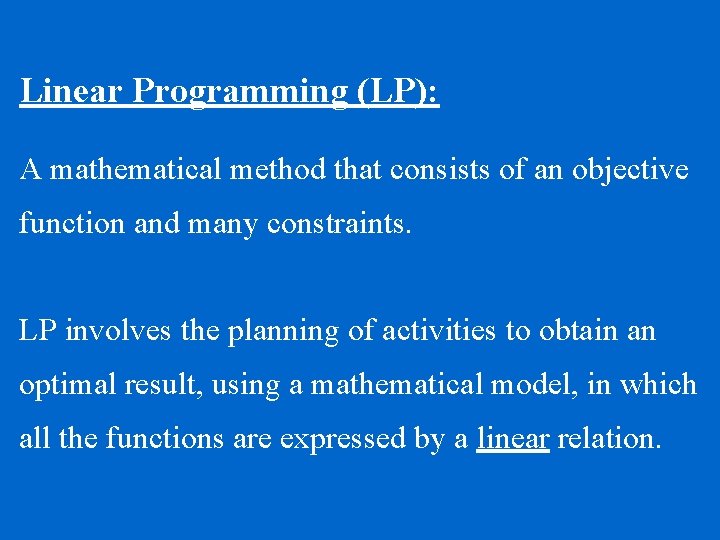 Linear Programming (LP):

A mathematical method that consists of an objective function and many constraints.

LP involves the planning of activities to obtain an optimal result, using a mathematical model, in which all the functions are expressed by a linear relation.